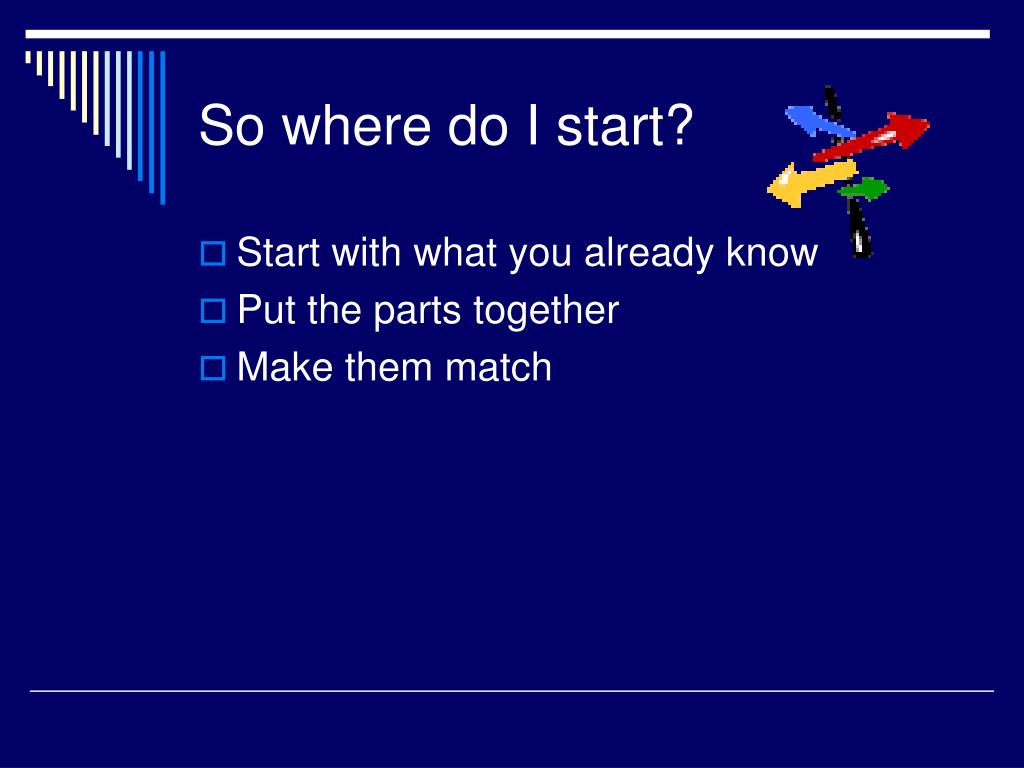 So where do I start?

Start with what you already know
Put the parts together
Make them match